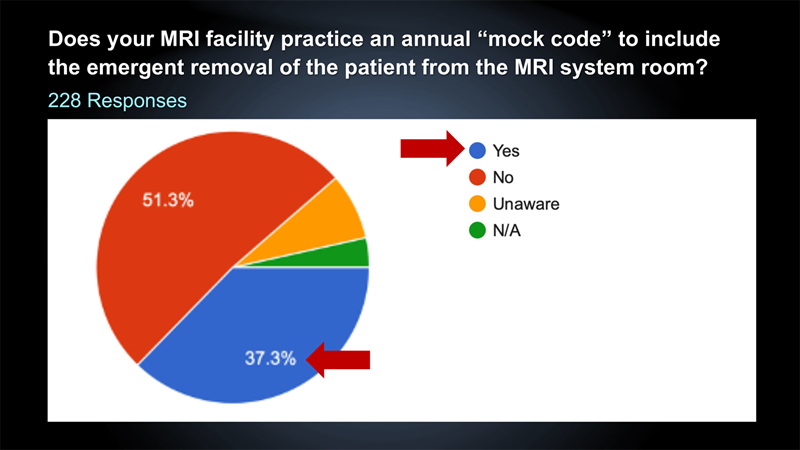 Does your MRI facility practice an annual “mock code” to include the emergent removal of the patient from the MRI system room?

228 Responses

51.3%

37.3%

Yes
No
Unaware
N/A